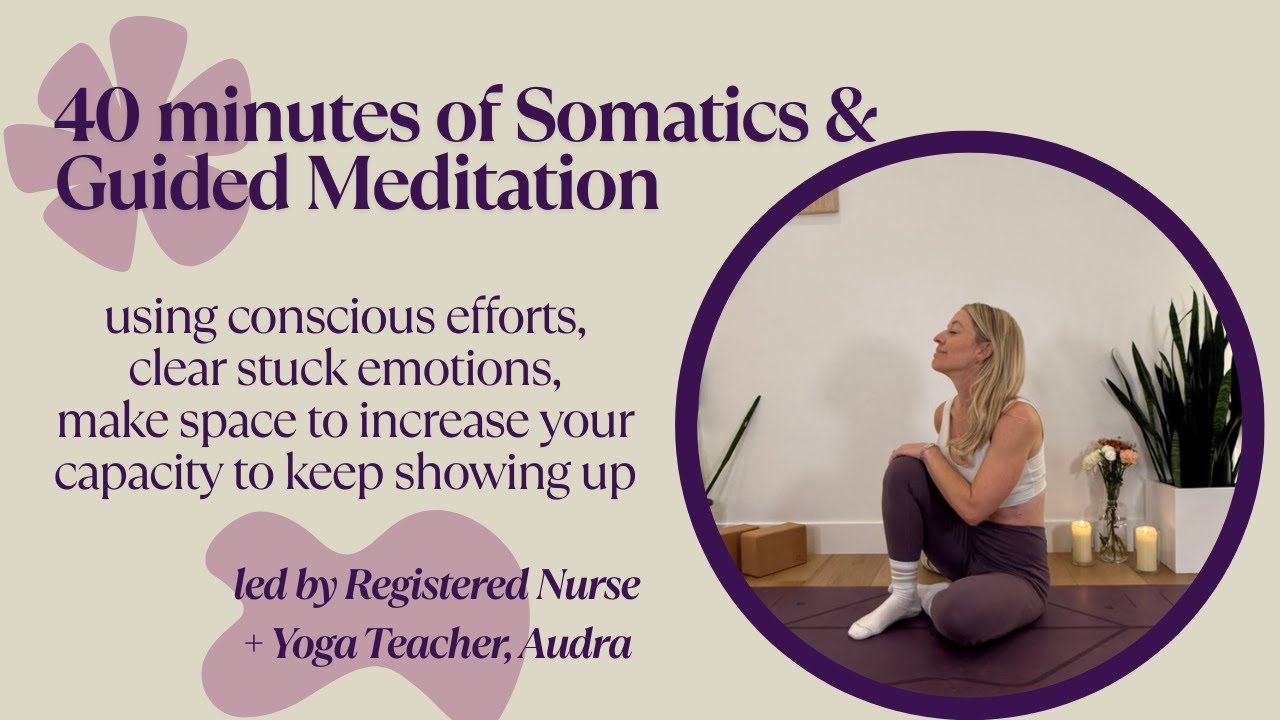 40 minutes of Somatics & Guided Meditation

using conscious efforts, clear stuck emotions, make space to increase your capacity to keep showing up

led by Registered Nurse + Yoga Teacher, Audra